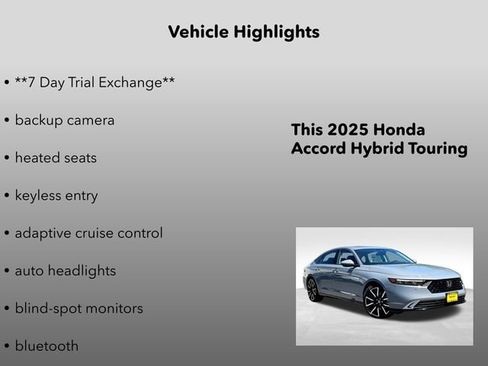 Vehicle Highlights

• **7 Day Trial Exchange**

• backup camera

• heated seats

• keyless entry

• adaptive cruise control

• auto headlights

• blind-spot monitors

• bluetooth

This 2025 Honda Accord Hybrid Touring